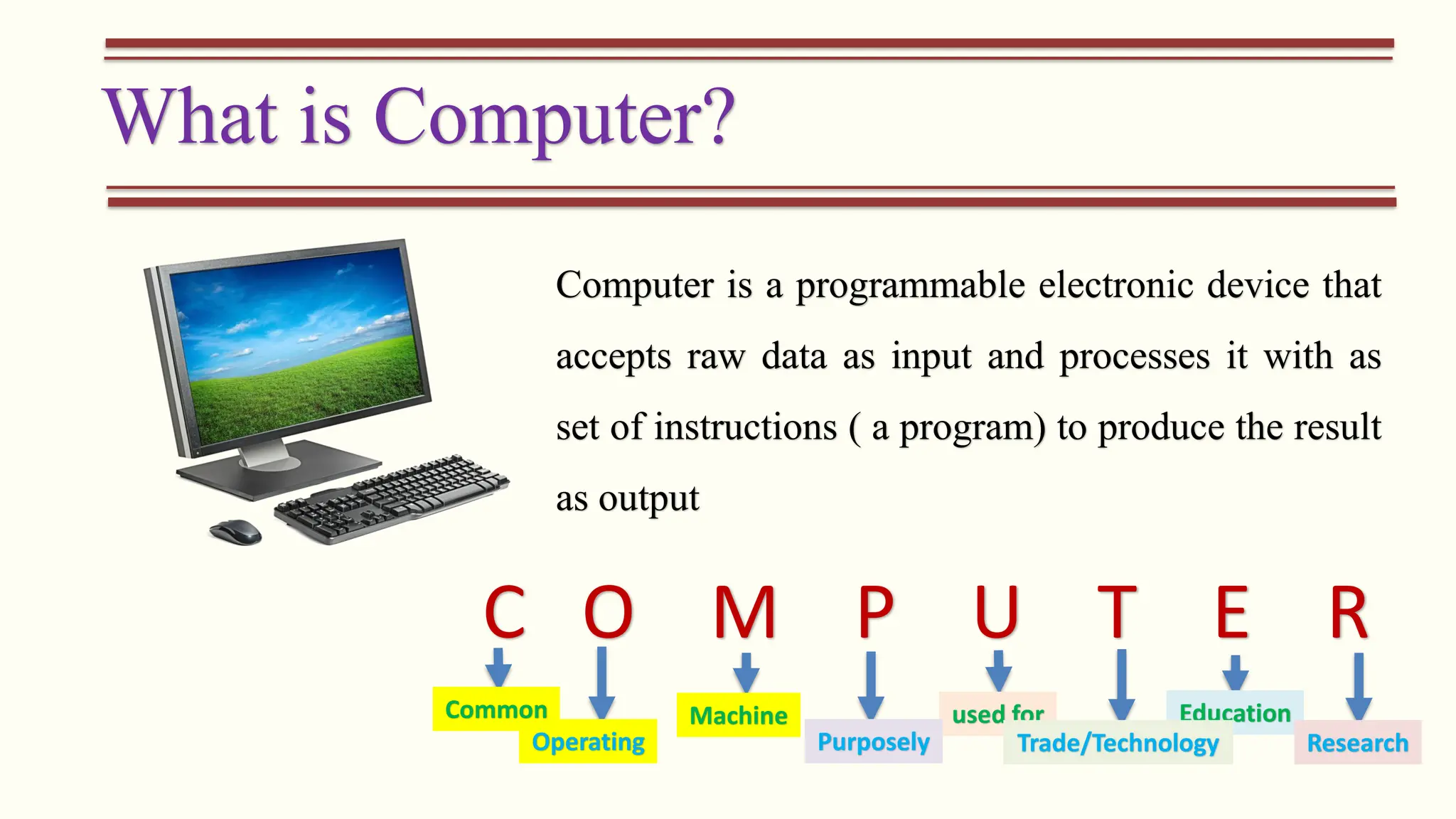 What is Computer?

Computer is a programmable electronic device that accepts raw data as input and processes it with as set of instructions ( a program) to produce the result as output

C O M P U T E R

Common

Operating

Machine

Purposely

used for

Trade/Technology

Education

Research